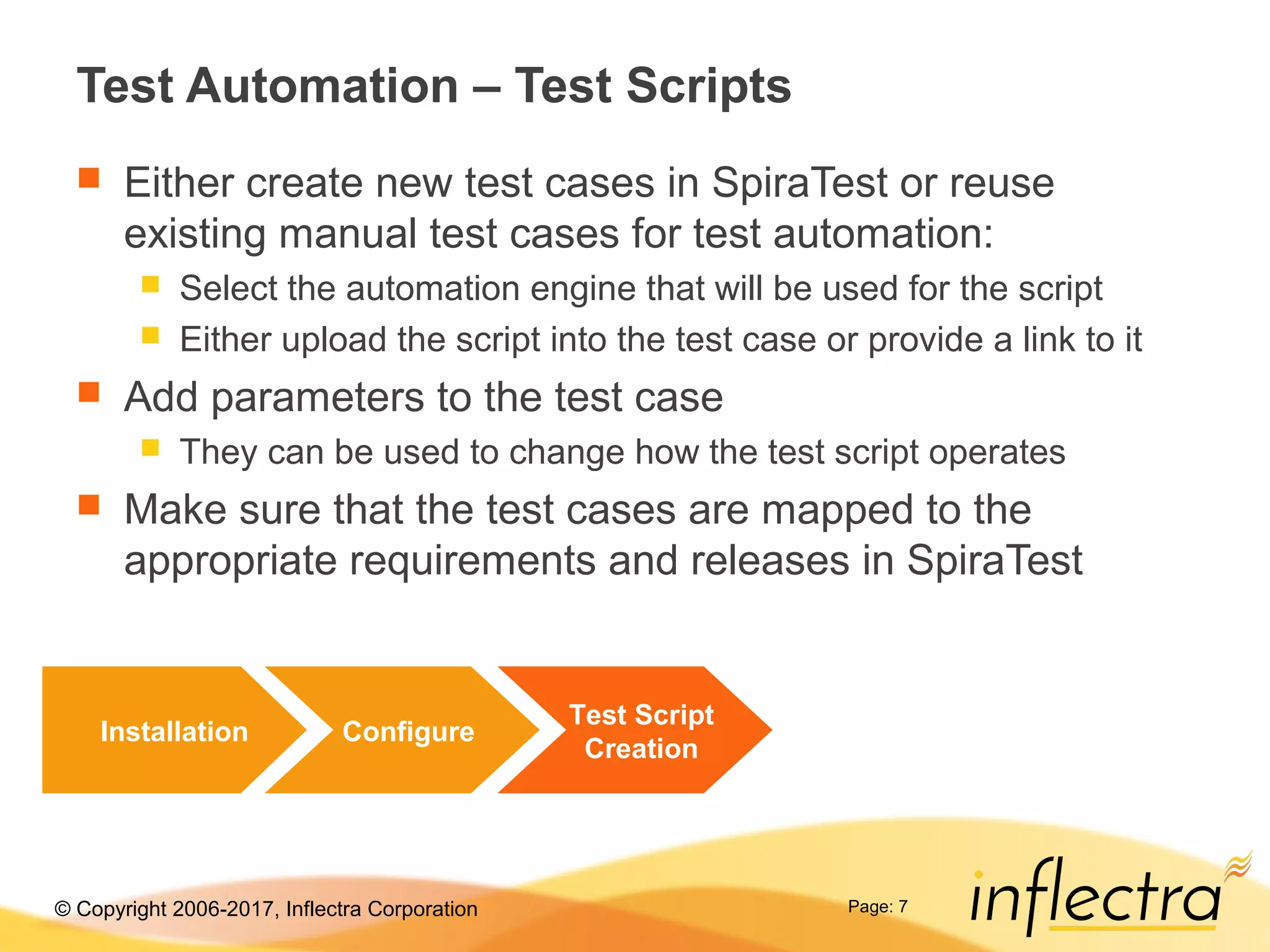 Test Automation – Test Scripts

Either create new test cases in SpiraTest or reuse existing manual test cases for test automation:

Select the automation engine that will be used for the script

Either upload the script into the test case or provide a link to it

Add parameters to the test case

They can be used to change how the test script operates

Make sure that the test cases are mapped to the appropriate requirements and releases in SpiraTest

Installation

Configure

Test Script Creation

© Copyright 2006-2017, Inflectra Corporation

Page: 7

inflectra